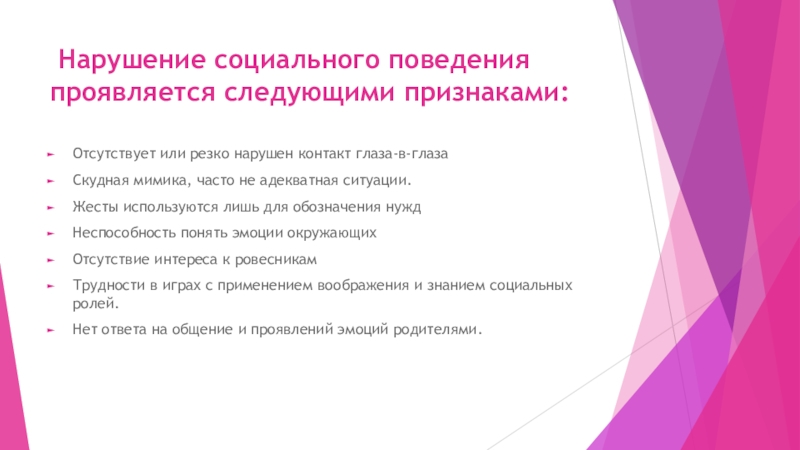 Нарушение социального поведения проявляется следующими признаками:

Отсутствует или резко нарушен контакт глаза-в-глаза

Скудная мимика, часто не адекватная ситуации.

Жесты используются лишь для обозначения нужд

Неспособность понять эмоции окружающих

Отсутствие интереса к ровесникам

Трудности в играх с применением воображения и знанием социальных ролей.

Нет ответа на общение и проявлений эмоций родителями.